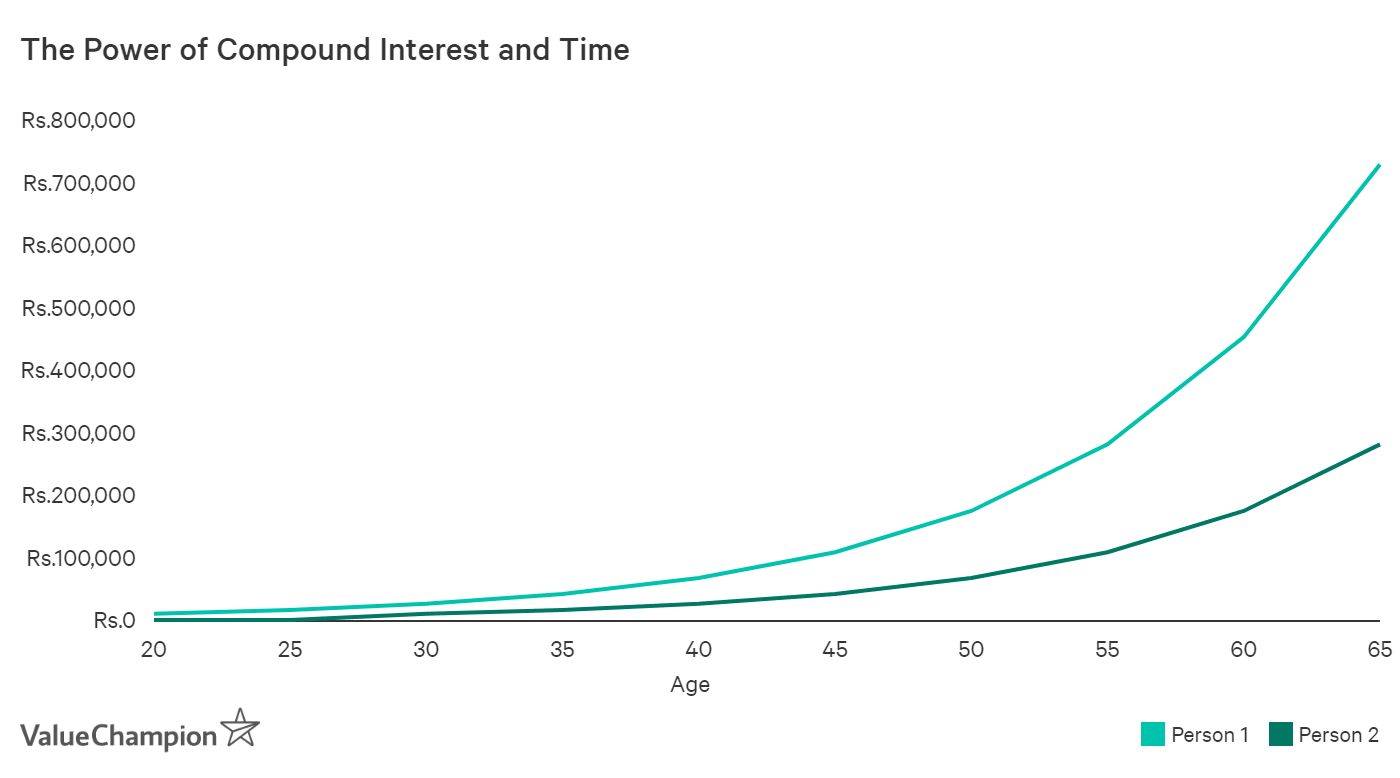 The Power of Compound Interest and Time

Rs.800,000
Rs.700,000
Rs.600,000
Rs.500,000
Rs.400,000
Rs.300,000
Rs.200,000
Rs.100,000
Rs.0

20 25 30 35 40 45 50 55 60 65

Age

ValueChampion

Person 1 Person 2